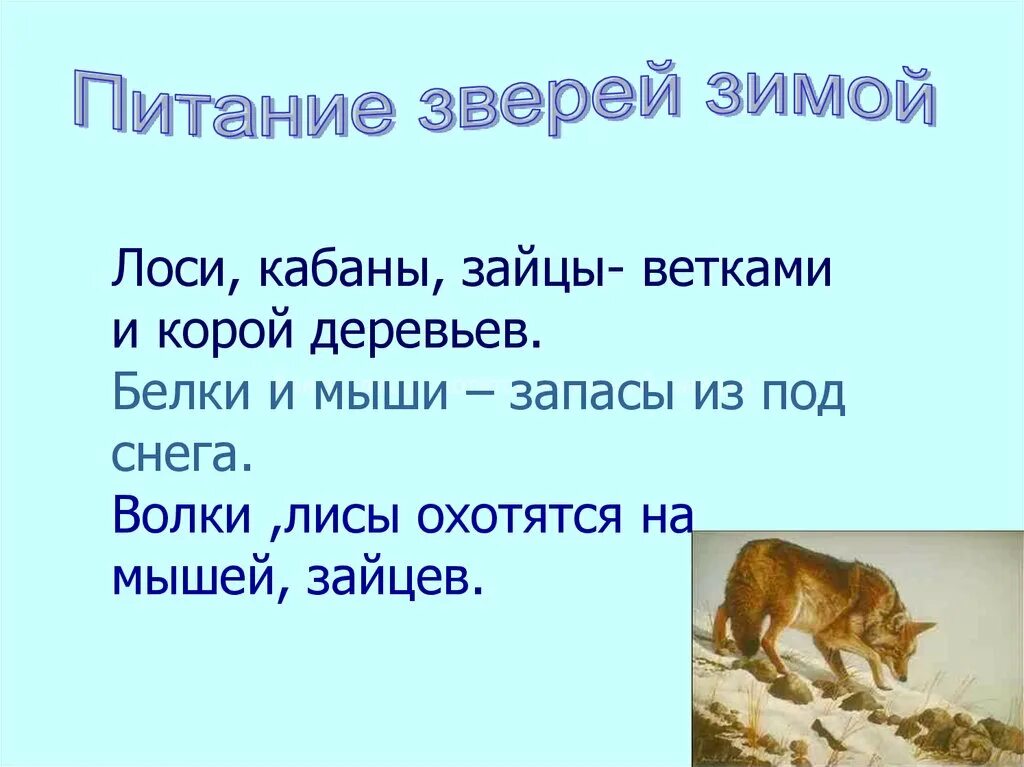 Питание зверей зимой

Лоси, кабаны, зайцы- ветками и корой деревьев.

Белки и мыши – запасы из под снега.

Волки ,лисы охотятся на мышей, зайцев.